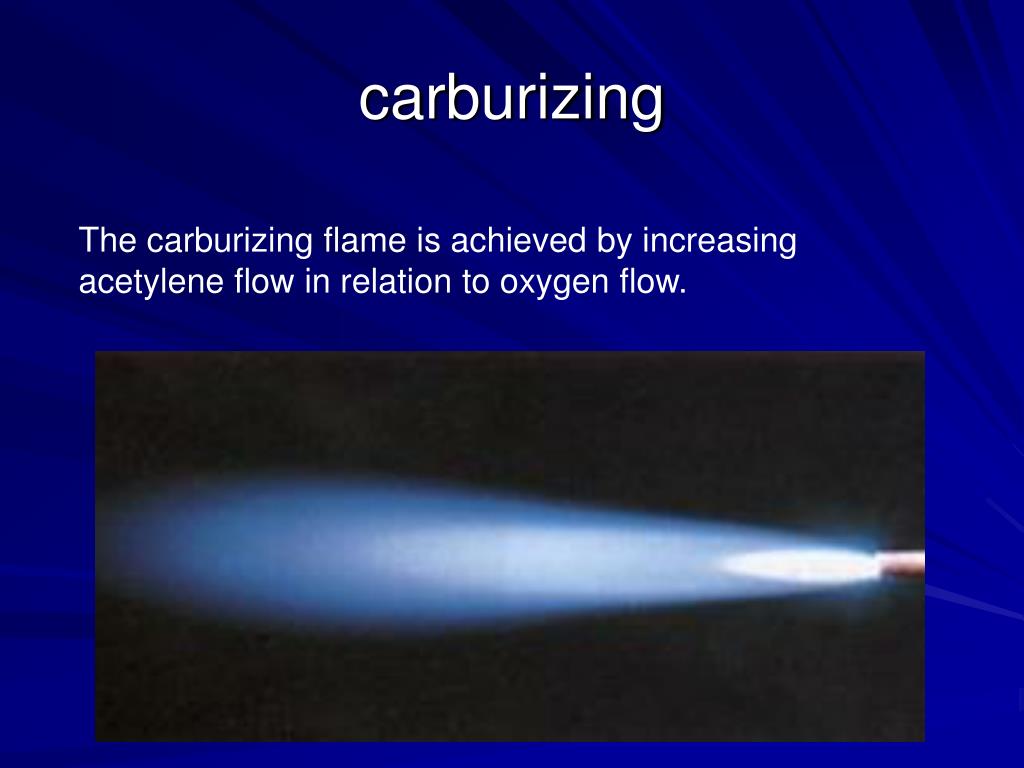 carburizing

The carburizing flame is achieved by increasing acetylene flow in relation to oxygen flow.